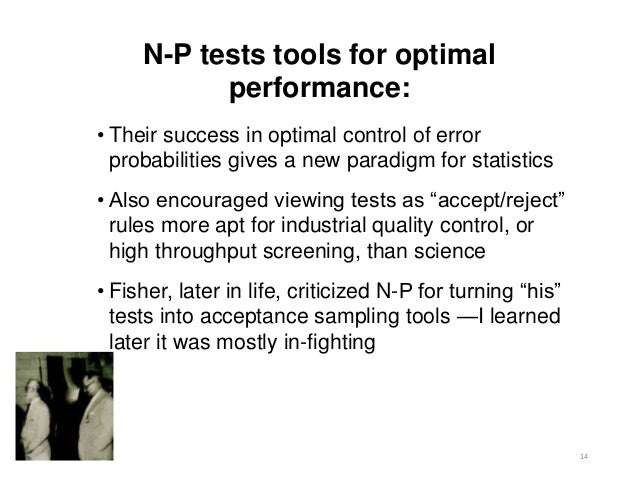 N-P tests tools for optimal performance:

• Their success in optimal control of error probabilities gives a new paradigm for statistics

• Also encouraged viewing tests as “accept/reject” rules more apt for industrial quality control, or high throughput screening, than science

• Fisher, later in life, criticized N-P for turning “his” tests into acceptance sampling tools —I learned later it was mostly in-fighting

14